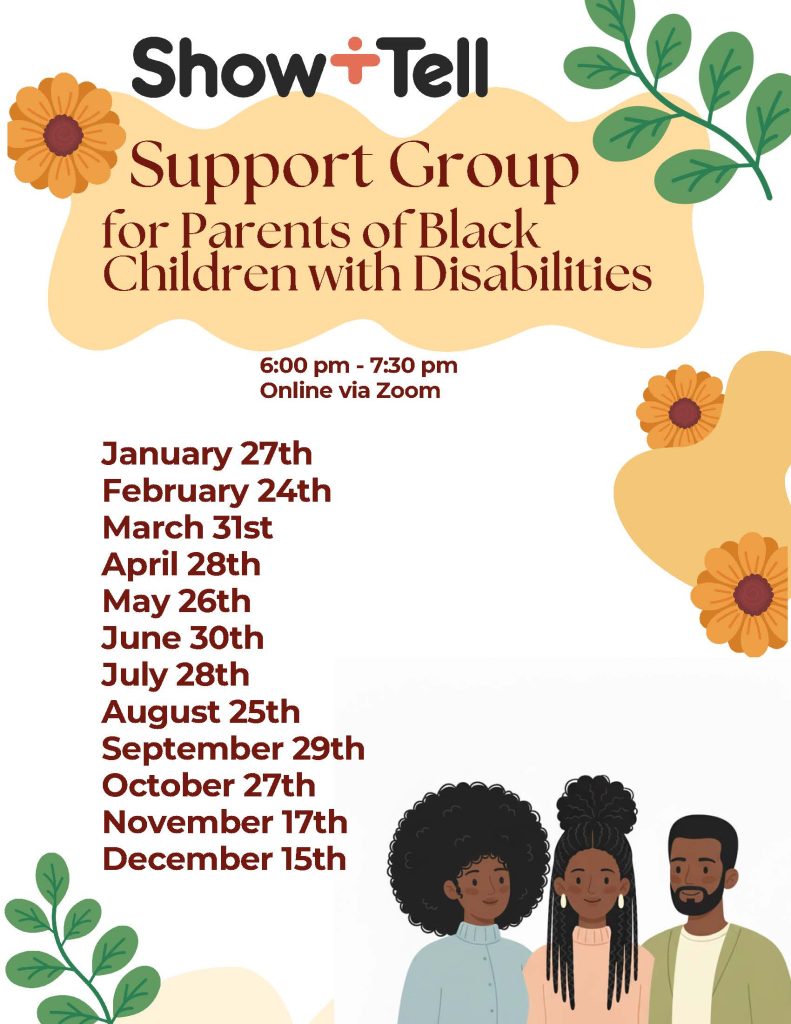 Show+Tell

Support Group
for Parents of Black Children with Disabilities

6:00 pm - 7:30 pm
Online via Zoom

January 27th
February 24th
March 31st
April 28th
May 26th
June 30th
July 28th
August 25th
September 29th
October 27th
November 17th
December 15th